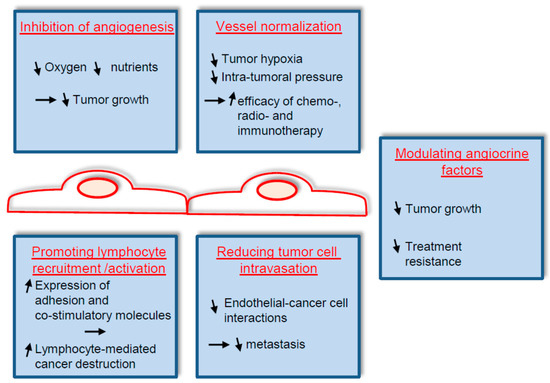 Inhibition of angiogenesis

↓ Oxygen ↓ nutrients

→ ↓ Tumor growth

Vessel normalization

↓ Tumor hypoxia
↓ Intra-tumoral pressure
→ ↑ efficacy of chemo-, radio- and immunotherapy

Modulating angiocrine factors

↓ Tumor growth

↓ Treatment resistance

Promoting lymphocyte recruitment /activation

↑ Expression of adhesion and co-stimulatory molecules
→
↑ Lymphocyte-mediated cancer destruction

Reducing tumor cell intravasation

↓ Endothelial-cancer cell interactions

→ ↓ metastasis